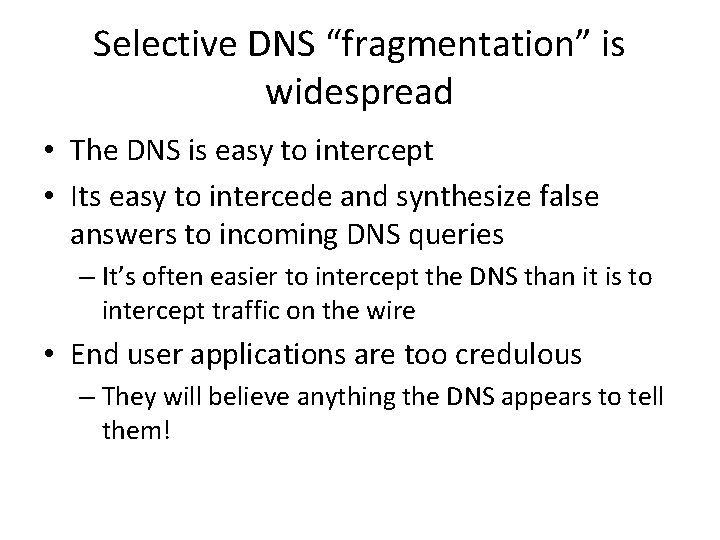 Selective DNS “fragmentation” is widespread

• The DNS is easy to intercept
• Its easy to intercede and synthesize false answers to incoming DNS queries
  – It’s often easier to intercept the DNS than it is to intercept traffic on the wire
• End user applications are too credulous
  – They will believe anything the DNS appears to tell them!